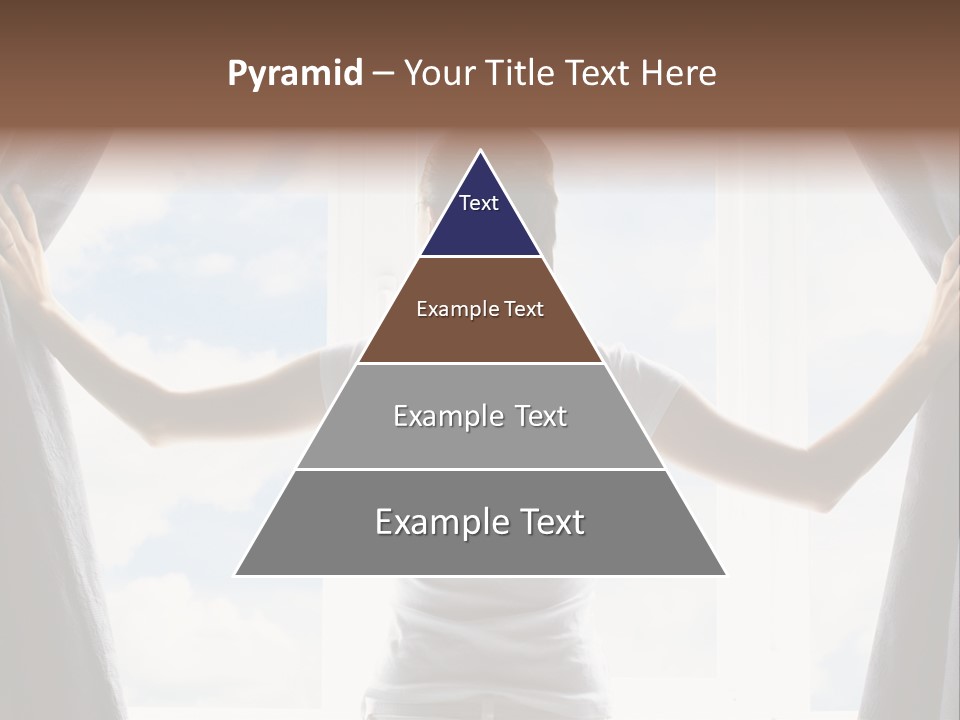 Pyramid – Your Title Text Here

Text

Example Text

Example Text

Example Text